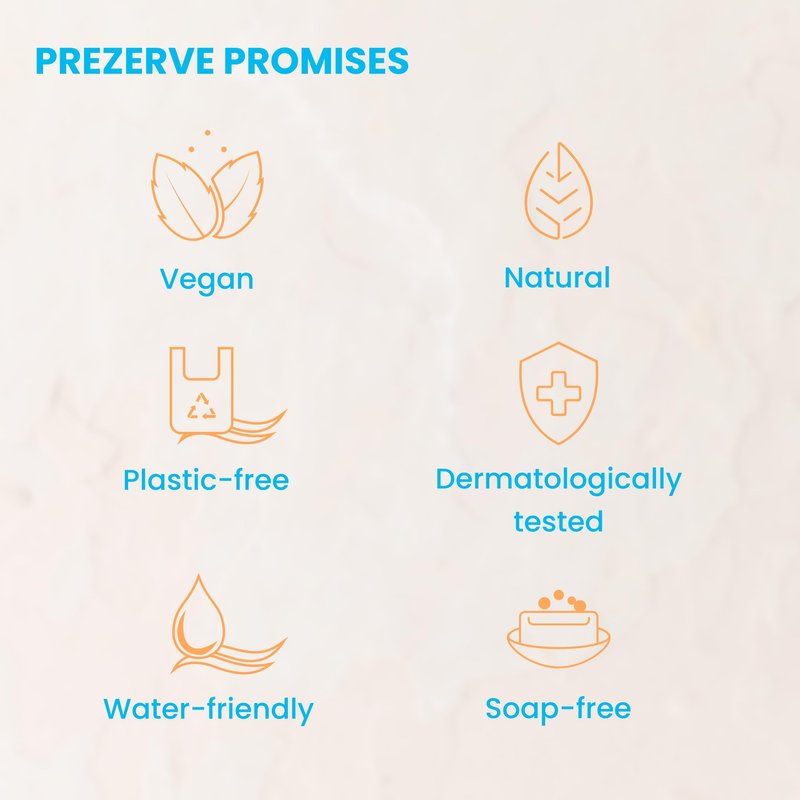 PREZERVE PROMISES

Vegan

Natural

Plastic-free

Dermatologically tested

Water-friendly

Soap-free